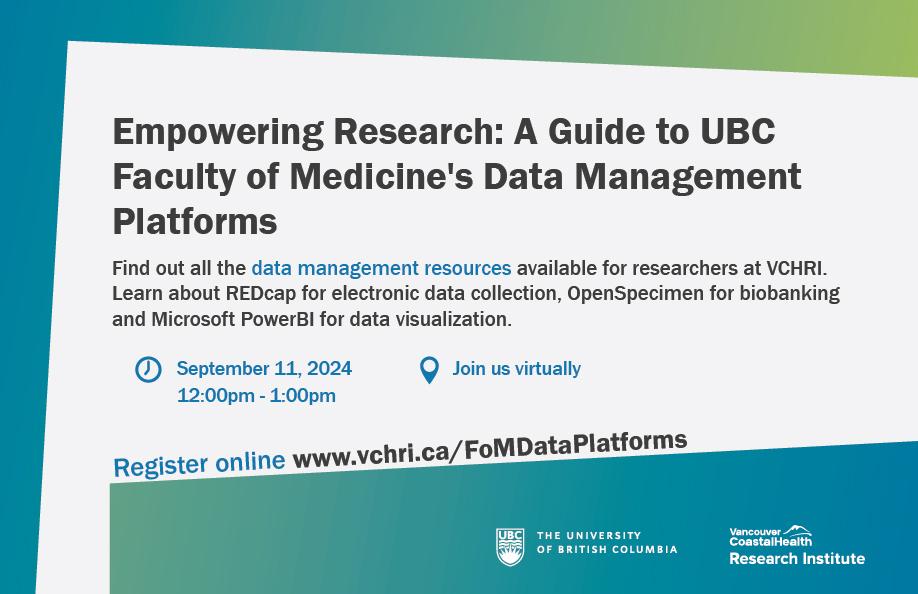 Empowering Research: A Guide to UBC Faculty of Medicine's Data Management Platforms

Find out all the data management resources available for researchers at VCHRI. Learn about REDcap for electronic data collection, OpenSpecimen for biobanking and Microsoft PowerBI for data visualization.

September 11, 2024
12:00pm - 1:00pm

Join us virtually

Register online www.vchri.ca/FoMDataPlatforms

UBC THE UNIVERSITY OF BRITISH COLUMBIA

Vancouver CoastalHealth Research Institute